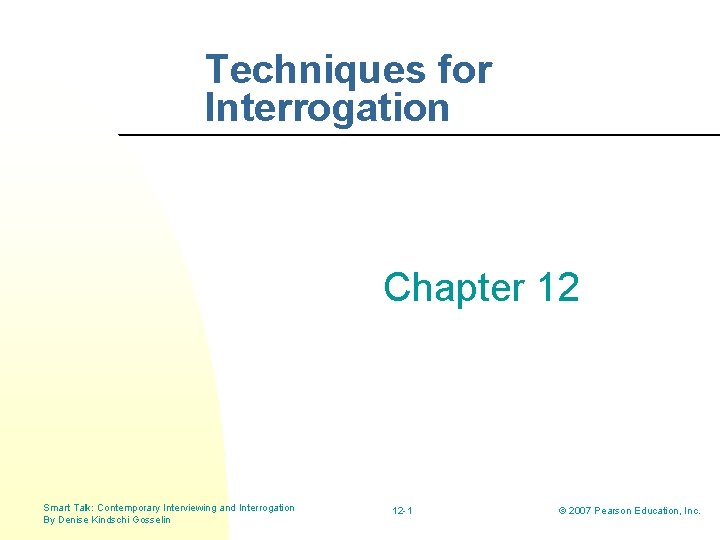 Techniques for Interrogation

Chapter 12

Smart Talk: Contemporary Interviewing and Interrogation
By Denise Kindschi Gosselin

12-1

© 2007 Pearson Education, Inc.